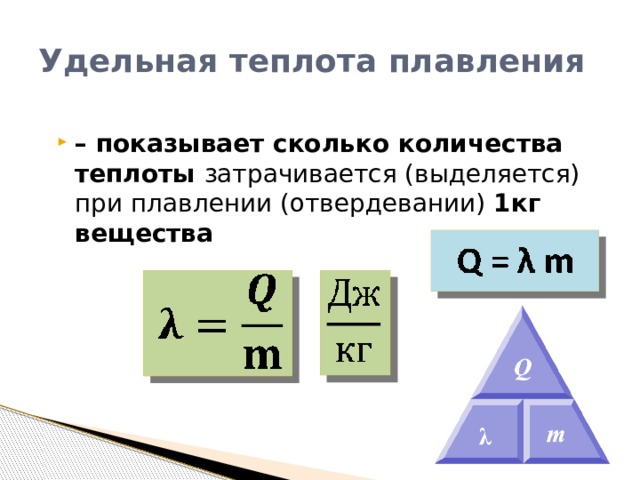 Удельная теплота плавления

– показывает сколько количества теплоты затрачивается (выделяется) при плавлении (отвердевании) 1кг вещества

$Q = \lambda m$

$\lambda = \frac{Q}{m}$

$\frac{Дж}{кг}$

$Q$

$\lambda$ $m$